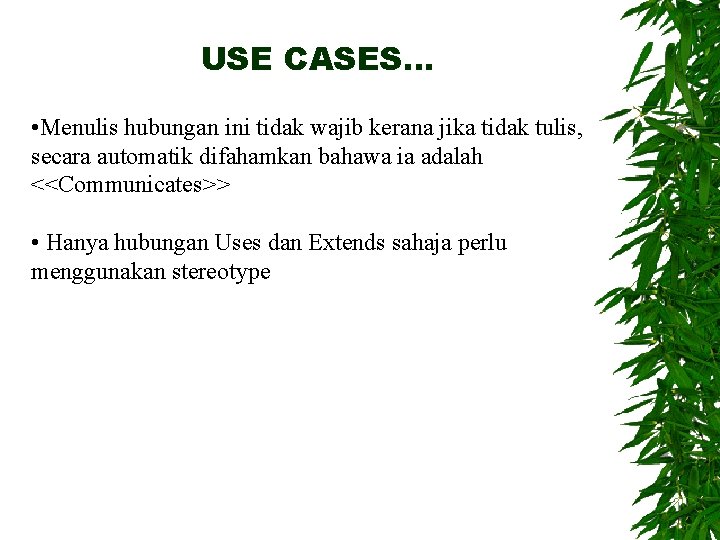 USE CASES...

•Menulis hubungan ini tidak wajib kerana jika tidak tulis, secara automatik difahamkan bahawa ia adalah <<Communicates>>

• Hanya hubungan Uses dan Extends sahaja perlu menggunakan stereotype